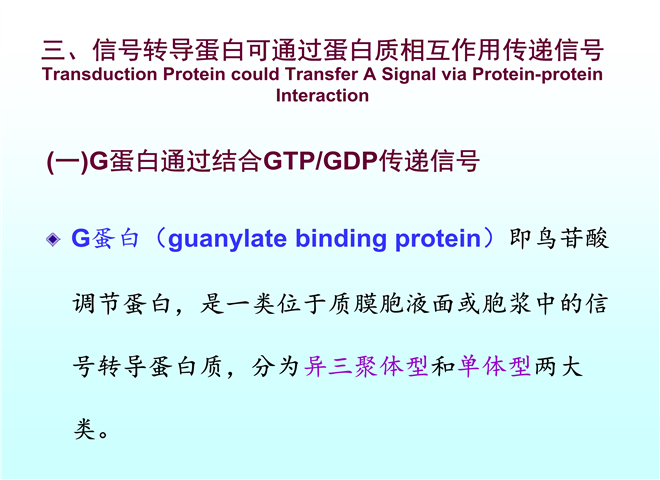 三、信号转导蛋白可通过蛋白质相互作用传递信号
Transduction Protein could Transfer A Signal via Protein-protein Interaction

(一)G蛋白通过结合GTP/GDP传递信号

G蛋白（guanylate binding protein）即鸟苷酸调节蛋白，是一类位于质膜胞液面或胞浆中的信号转导蛋白质，分为异三聚体型和单体型两大类。